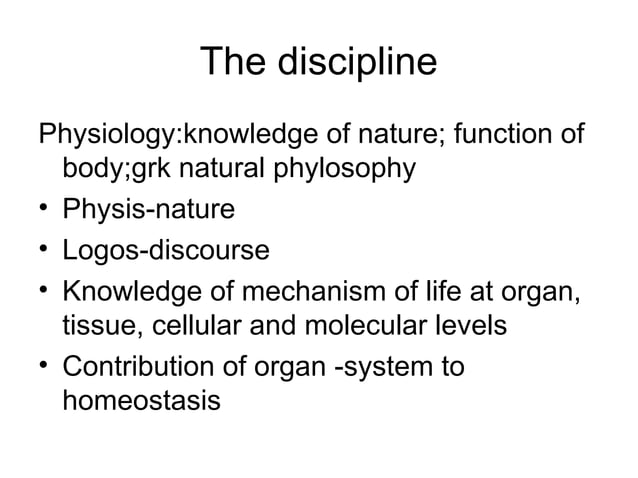 The discipline

Physiology:knowledge of nature; function of body;grk natural phylosophy

• Physis-nature
• Logos-discourse
• Knowledge of mechanism of life at organ, tissue, cellular and molecular levels
• Contribution of organ -system to homeostasis